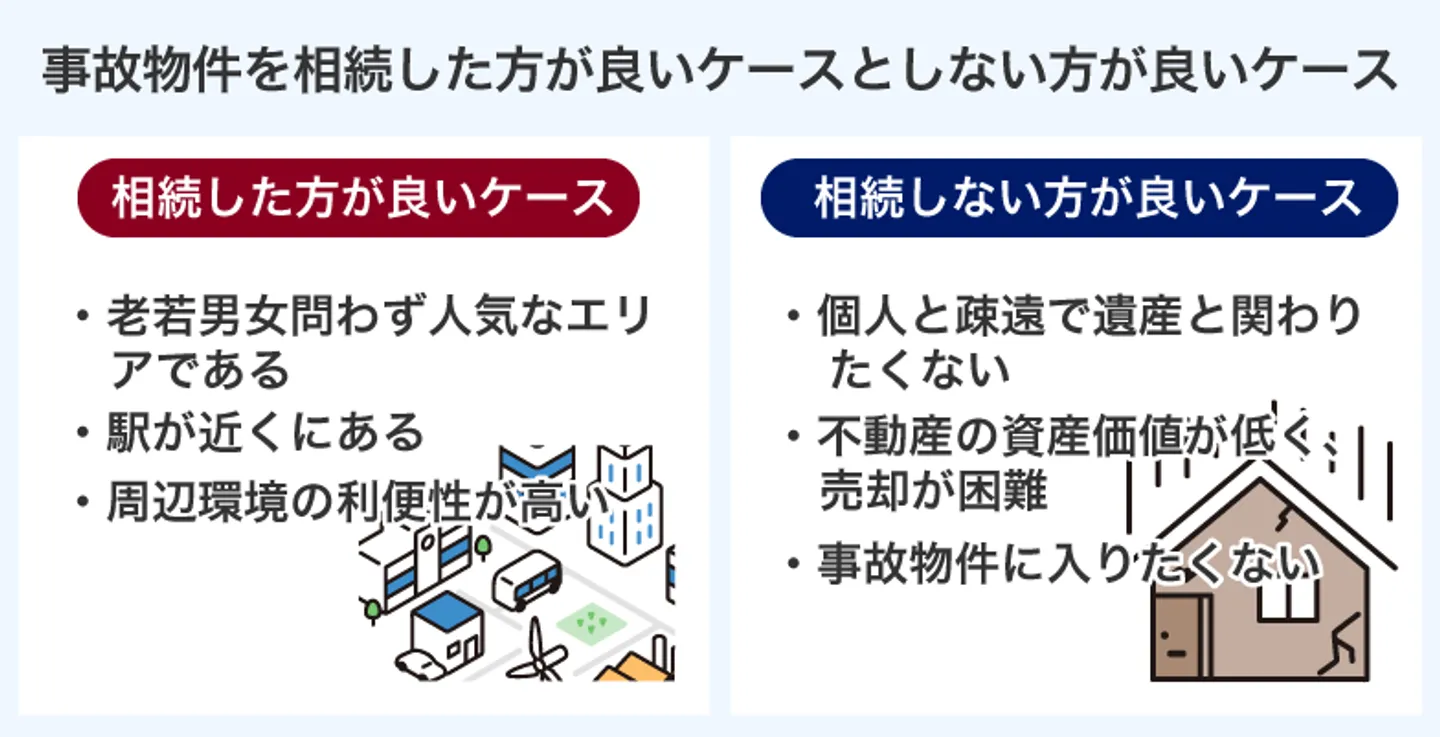 事故物件を相続した方が良いケースとしない方が良いケース

相続した方が良いケース

・老若男女問わず人気なエリアである
・駅が近くにある
・周辺環境の利便性が高い

相続しない方が良いケース

・個人と疎遠で遺産と関わりたくない
・不動産の資産価値が低く売却が困難
・事故物件に入りたくない